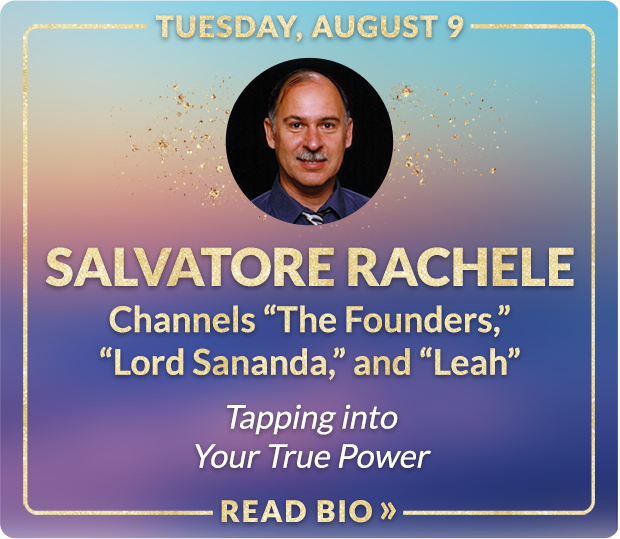 TUESDAY, AUGUST 9

SALVATORE RACHELE

Channels “The Founders,” “Lord Sananda,” and “Leah”

Tapping into Your True Power

READ BIO »